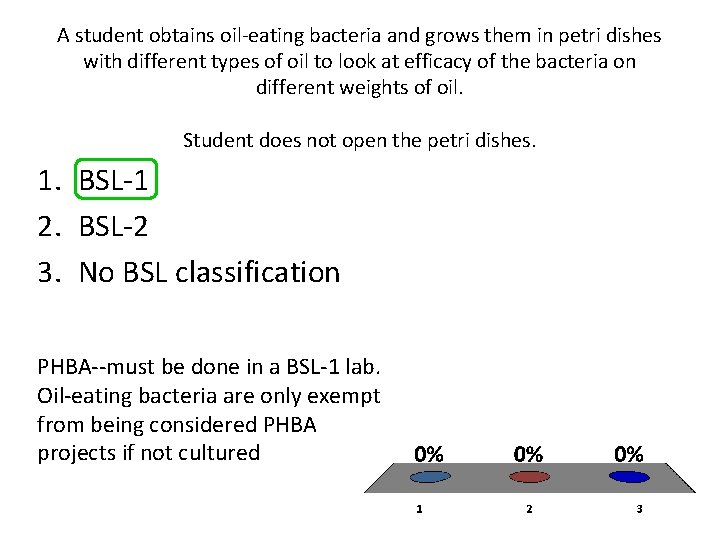 A student obtains oil-eating bacteria and grows them in petri dishes with different types of oil to look at efficacy of the bacteria on different weights of oil.

Student does not open the petri dishes.

1. BSL-1
2. BSL-2
3. No BSL classification

PHBA--must be done in a BSL-1 lab. Oil-eating bacteria are only exempt from being considered PHBA projects if not cultured

0% 0% 0%

1 2 3